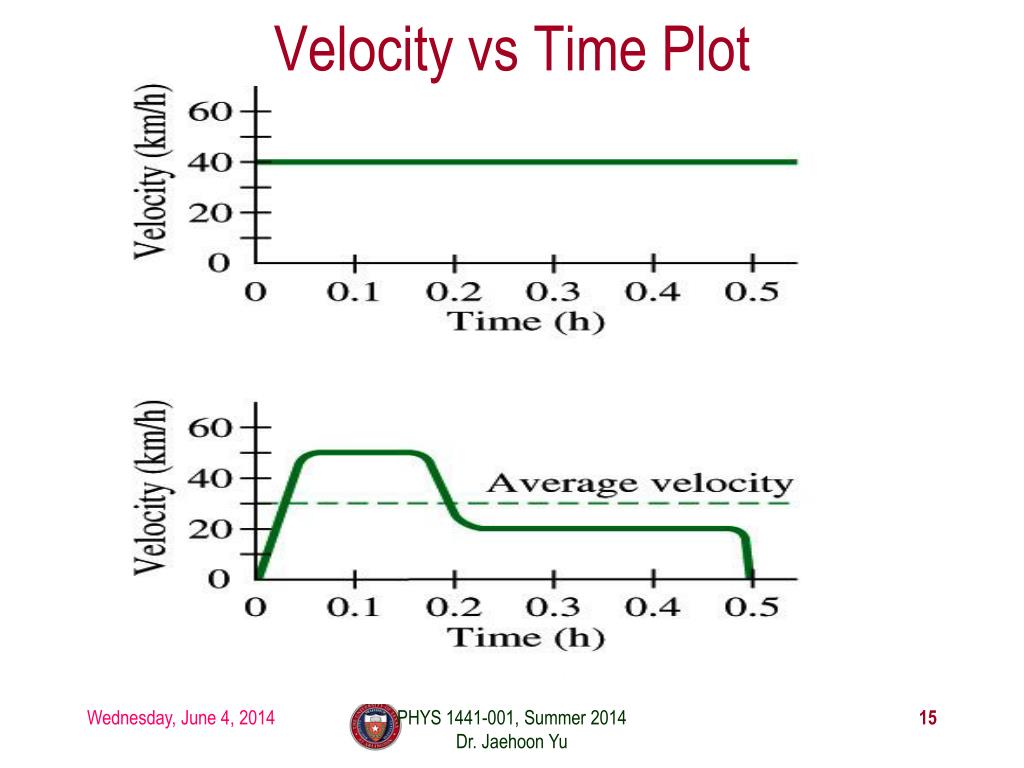 Velocity vs Time Plot

Velocity (km/h)
60
40
20
0
0 0.1 0.2 0.3 0.4 0.5
Time (h)

Velocity (km/h)
60
40
20
0
Average velocity
0 0.1 0.2 0.3 0.4 0.5
Time (h)

Wednesday, June 4, 2014

PHYS 1441-001, Summer 2014
Dr. Jaehoon Yu

15